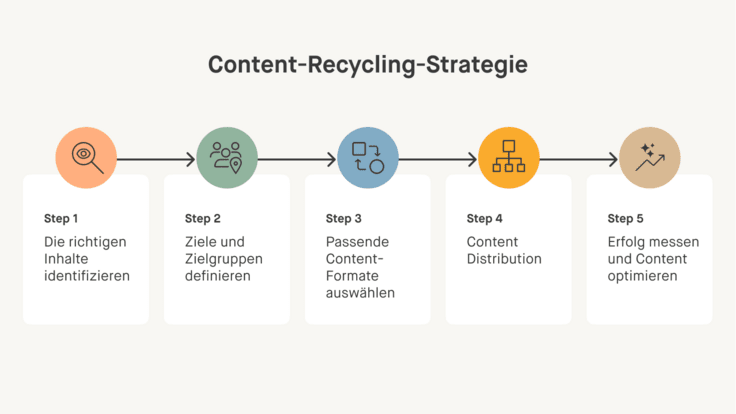 Content-Recycling-Strategie

Step 1

Die richtigen Inhalte identifizieren

Step 2

Ziele und Zielgruppen definieren

Step 3

Passende Content-Formate auswählen

Step 4

Content Distribution

Step 5

Erfolg messen und Content optimieren